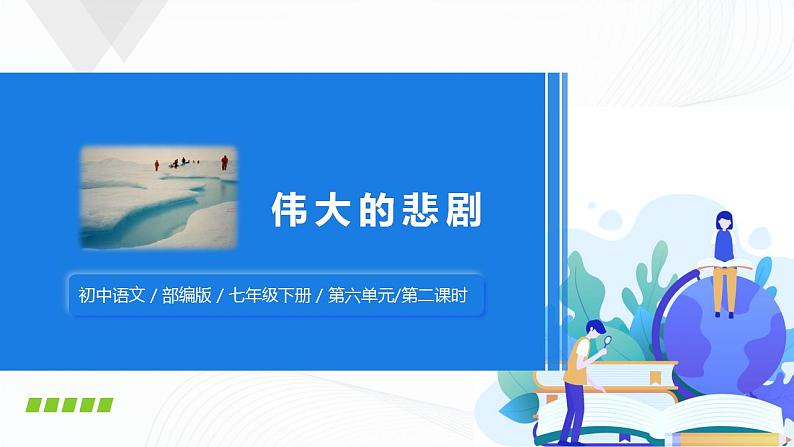 伟大的悲剧

初中语文 / 部编版 / 七年级下册 / 第六单元/第二课时